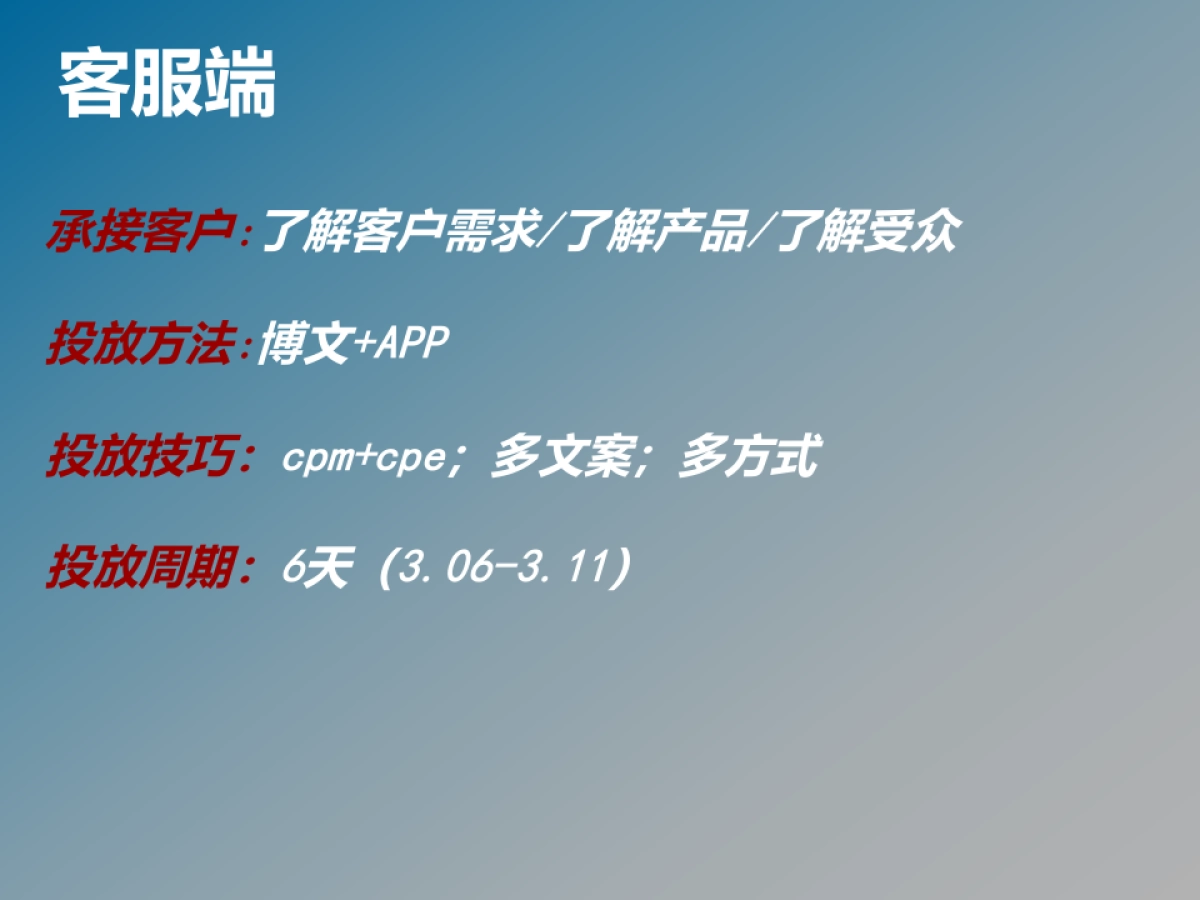 客服端

承接客户:了解客户需求/了解产品/了解受众

投放方法:博文+APP

投放技巧: cpm+cpe; 多文案; 多方式

投放周期: 6天 (3.06-3.11)